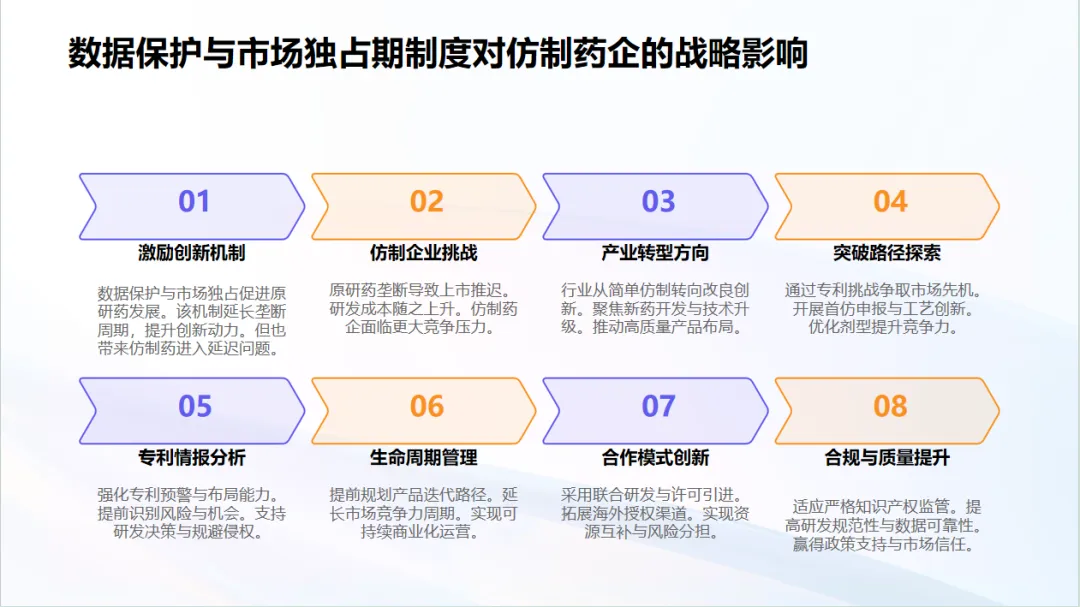 数据保护与市场独占期制度对仿制药企的战略影响

01
激励创新机制
数据保护与市场独占促进原研药发展。该机制延长垄断周期，提升创新动力。但也带来仿制药进入延迟问题。

02
仿制企业挑战
原研药垄断导致上市推迟。研发成本随之上升。仿制药企面临更大竞争压力。

03
产业转型方向
行业从简单仿制转向改良创新。聚焦新药开发与技术升级。推动高质量产品布局。

04
突破路径探索
通过专利挑战争取市场先机。开展首仿申报与工艺创新。优化剂型提升竞争力。

05
专利情报分析
强化专利预警与布局能力。提前识别风险与机会。支持研发决策与规避侵权。

06
生命周期管理
提前规划产品迭代路径。延长市场竞争力周期。实现可持续商业化运营。

07
合作模式创新
采用联合研发与许可引进。拓展海外授权渠道。实现资源互补与风险分担。

08
合规与质量提升
适应严格知识产权监管。提高研发规范性与数据可靠性。赢得政策支持与市场信任。